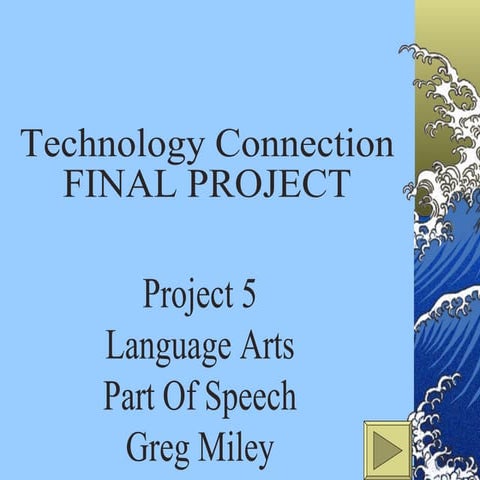 Technology Connection
FINAL PROJECT

Project 5
Language Arts
Part Of Speech
Greg Miley